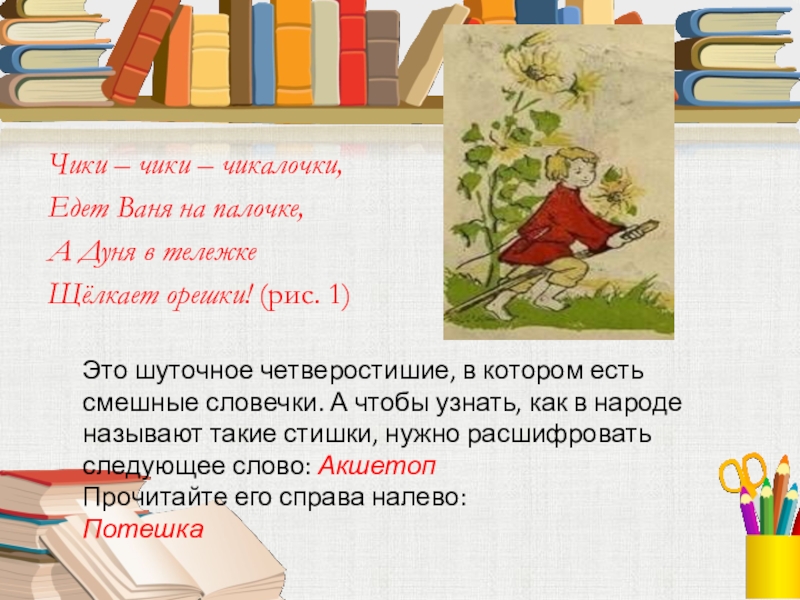 Чики – чики – чикалочки,
Едет Ваня на палочке,
А Дуня в тележке
Щёлкает орешки! (рис. 1)

Это шуточное четверостишие, в котором есть смешные словечки. А чтобы узнать, как в народе называют такие стишки, нужно расшифровать следующее слово: Акшетоп
Прочитайте его справа налево:
Потешка